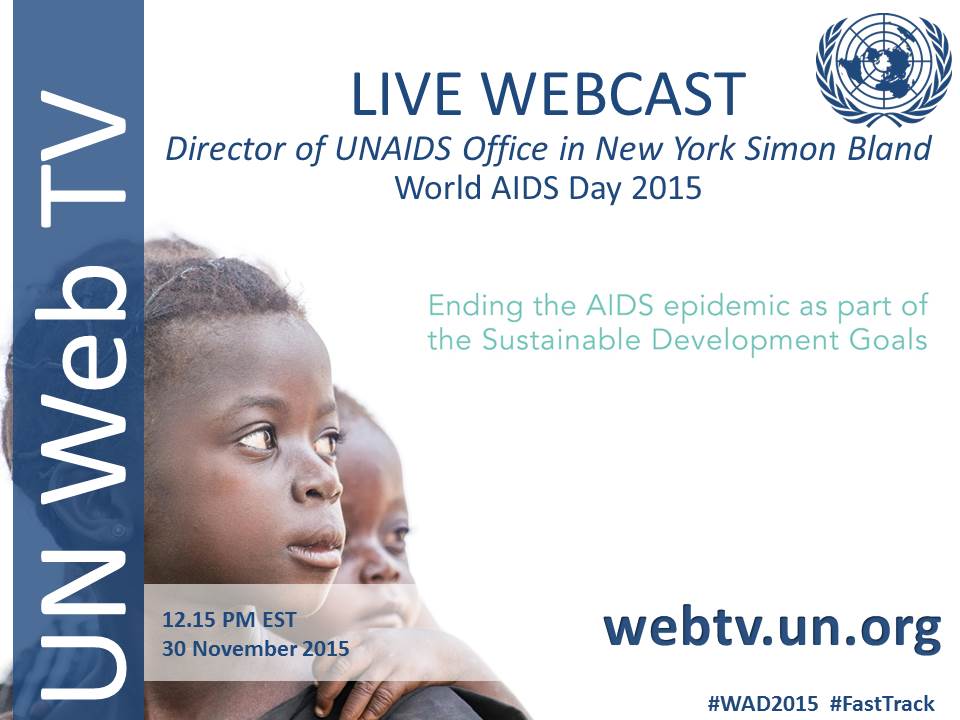 UN Web TV

LIVE WEBCAST
Director of UNAIDS Office in New York Simon Bland
World AIDS Day 2015

Ending the AIDS epidemic as part of the Sustainable Development Goals

12.15 PM EST
30 November 2015

webtv.un.org

#WAD2015 #FastTrack